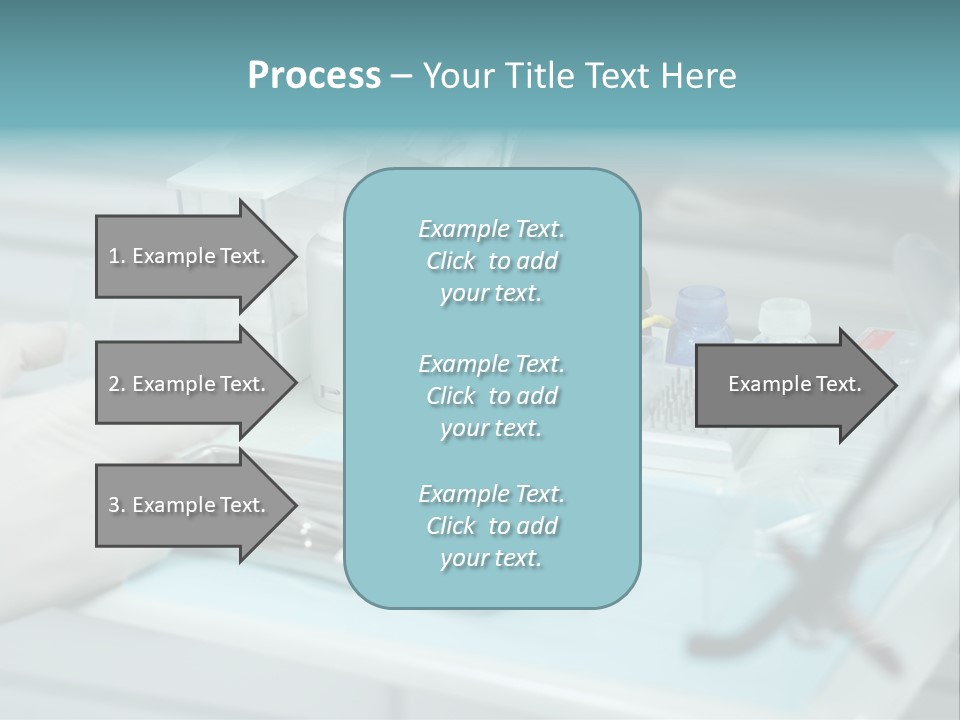 Process – Your Title Text Here

1. Example Text.

2. Example Text.

3. Example Text.

Example Text. Click to add your text.

Example Text. Click to add your text.

Example Text. Click to add your text.

Example Text.